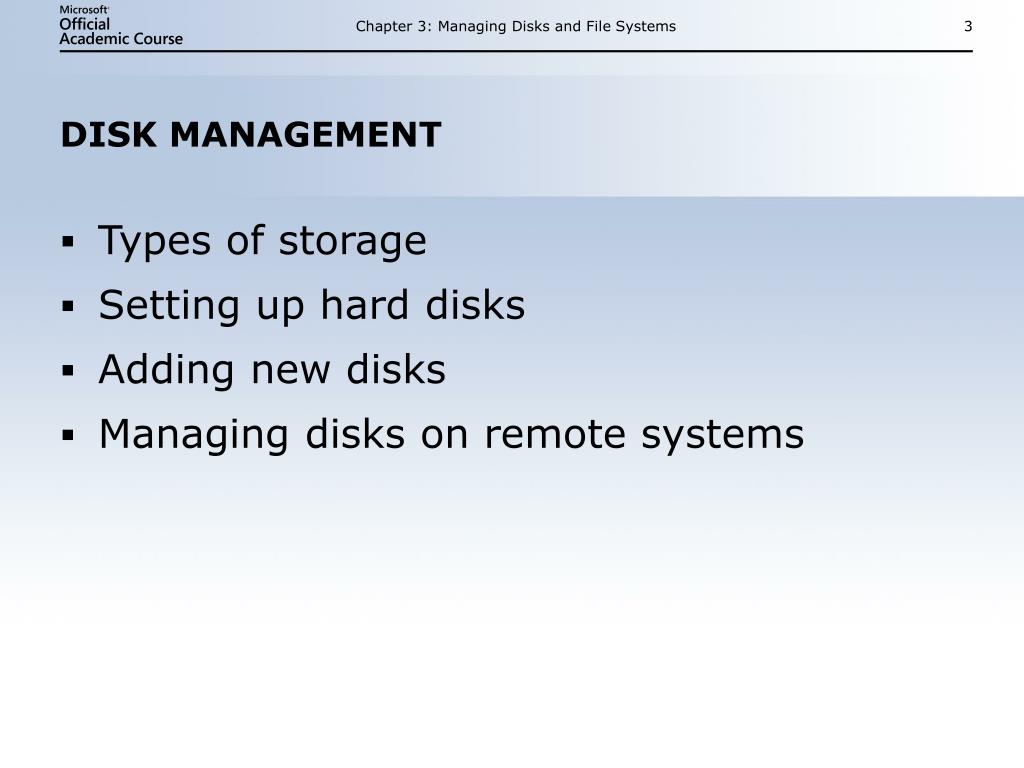 Microsoft
Official
Academic Course

Chapter 3: Managing Disks and File Systems

3

DISK MANAGEMENT

▪ Types of storage
▪ Setting up hard disks
▪ Adding new disks
▪ Managing disks on remote systems